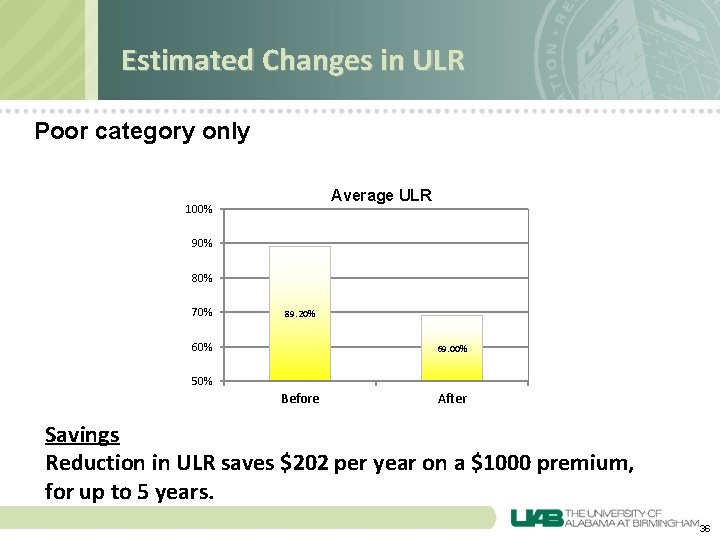 Estimated Changes in ULR

Poor category only

Average ULR

100%
90%
80%
70%
60%
50%

89.20%
69.00%

Before
After

Savings
Reduction in ULR saves \$202 per year on a \$1000 premium, for up to 5 years.

UAB THE UNIVERSITY OF ALABAMA AT BIRMINGHAM

36